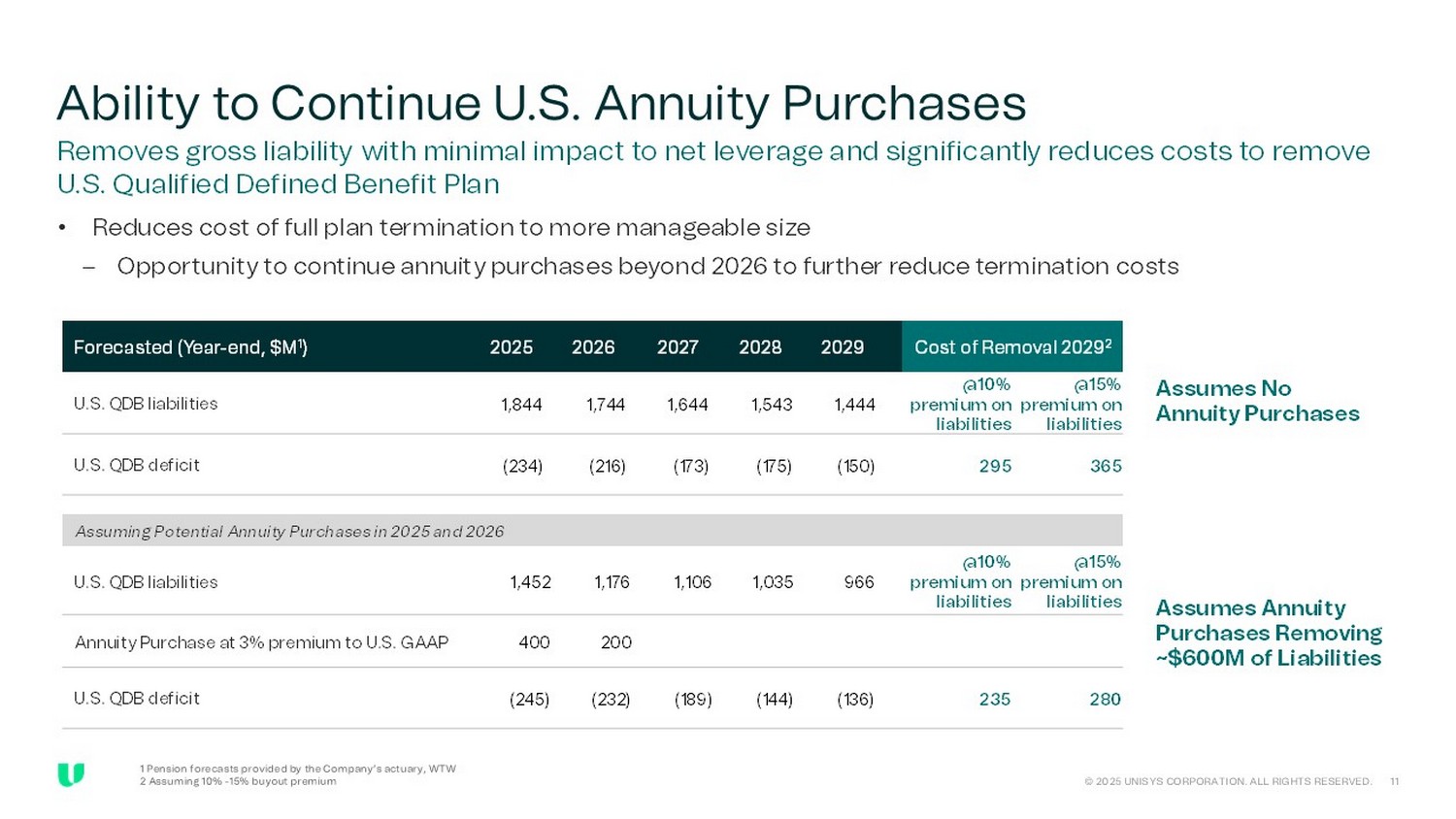 Ability to Continue U.S. Annuity Purchases

Removes gross liability with minimal impact to net leverage and significantly reduces costs to remove U.S. Qualified Defined Benefit Plan

• Reduces cost of full plan termination to more manageable size

– Opportunity to continue annuity purchases beyond 2026 to further reduce termination costs

| Forecasted (Year-end, $M$^1$) | 2025 | 2026 | 2027 | 2028 | 2029 | Cost of Removal 2029$^2$ | |
|---|---|---|---|---|---|---|---|
| U.S. QDB liabilities | 1,844 | 1,744 | 1,644 | 1,543 | 1,444 | @10% premium on liabilities | @15% premium on liabilities |
| U.S. QDB deficit | (234) | (216) | (173) | (175) | (150) | 295 | 365 |
| Assuming Potential Annuity Purchases in 2025 and 2026 | | | | | | | |
| U.S. QDB liabilities | 1,452 | 1,176 | 1,106 | 1,035 | 966 | @10% premium on liabilities | @15% premium on liabilities |
| Annuity Purchase at 3% premium to U.S. GAAP | 400 | 200 | | | | | |
| U.S. QDB deficit | (245) | (232) | (189) | (144) | (136) | 235 | 280 |

Assumes No Annuity Purchases

Assumes Annuity Purchases Removing ~$600M of Liabilities

1 Pension forecasts provided by the Company's actuary, WTW
2 Assuming 10% -15% buyout premium

© 2025 UNISYS CORPORATION. ALL RIGHTS RESERVED. 11